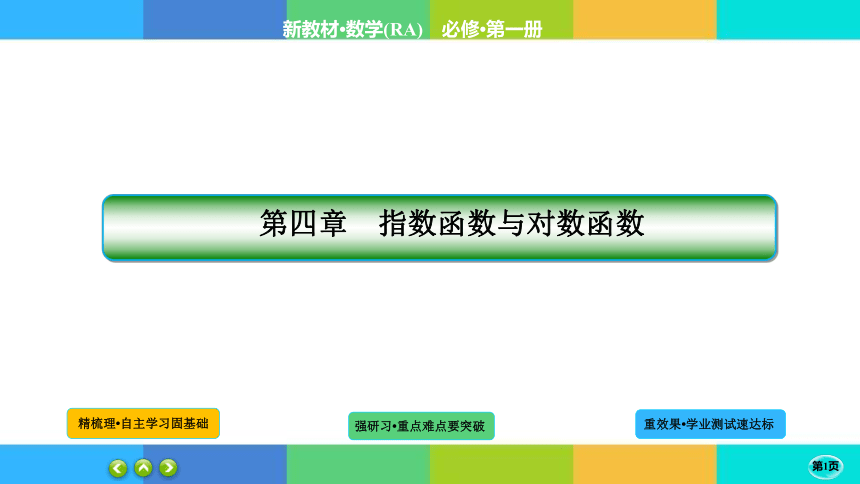 新教材·数学(RA)　必修·第一册

第四章　指数函数与对数函数

精梳理·自主学习固基础

强研习·重点难点要突破

重效果·学业测试速达标

第1页